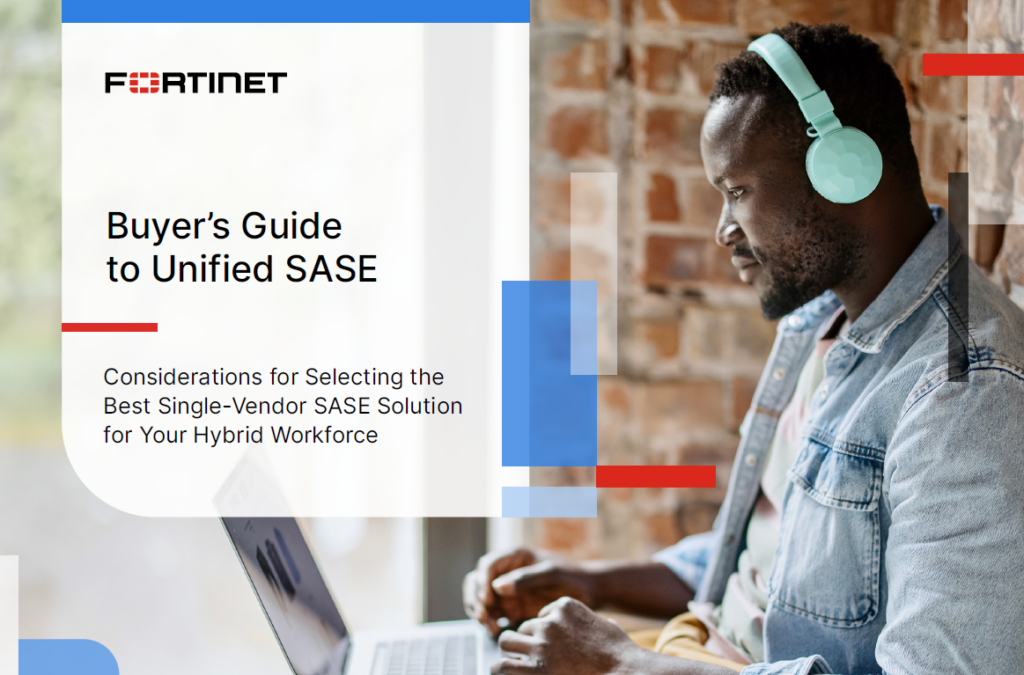 FORTINET

Buyer's Guide to Unified SASE

Considerations for Selecting the Best Single-Vendor SASE Solution for Your Hybrid Workforce